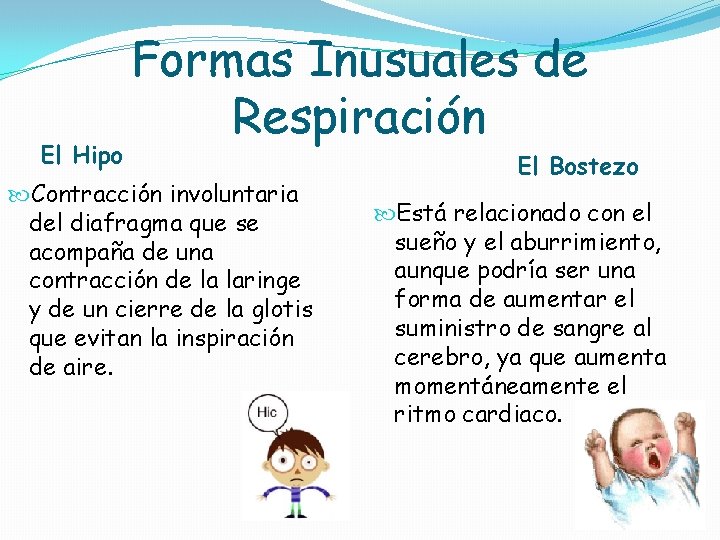 Formas Inusuales de Respiración

El Hipo

Contracción involuntaria del diafragma que se acompaña de una contracción de la laringe y de un cierre de la glotis que evitan la inspiración de aire.

Hic

El Bostezo

Está relacionado con el sueño y el aburrimiento, aunque podría ser una forma de aumentar el suministro de sangre al cerebro, ya que aumenta momentáneamente el ritmo cardiaco.